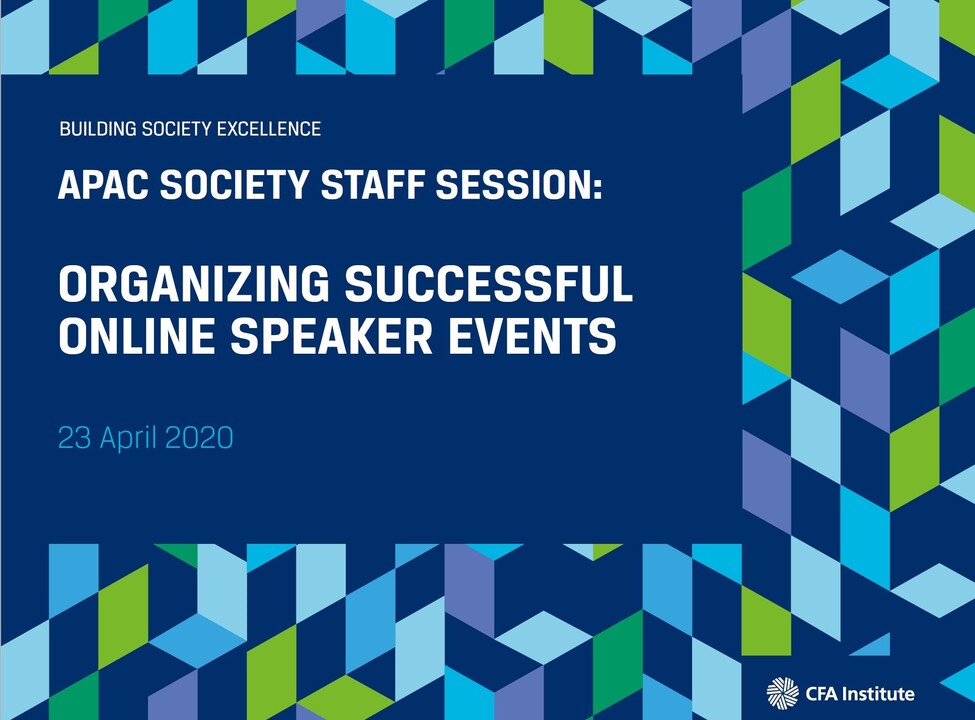 BUILDING SOCIETY EXCELLENCE

APAC SOCIETY STAFF SESSION:

ORGANIZING SUCCESSFUL ONLINE SPEAKER EVENTS

23 April 2020

CFA Institute